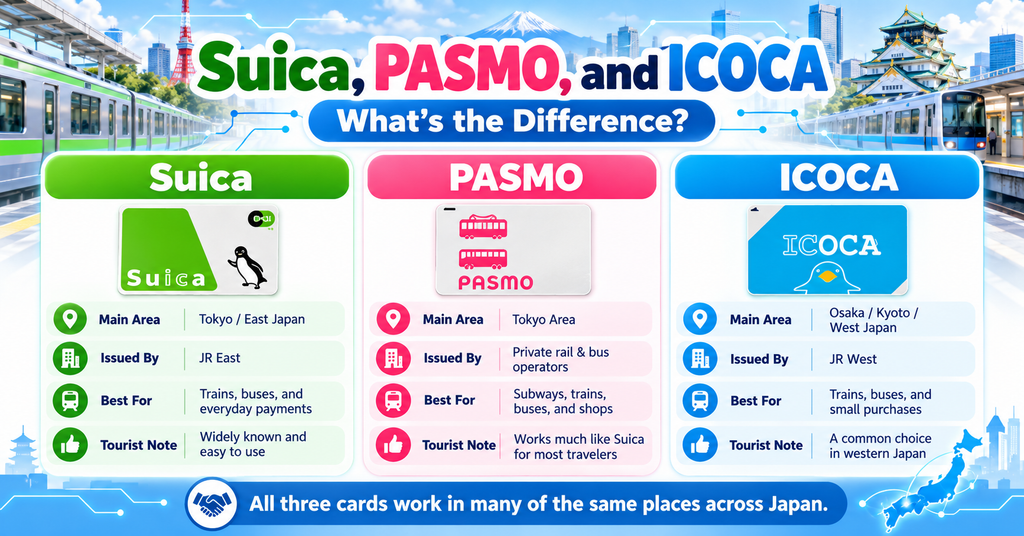 Suica, PASMO, and ICOCA
What's the Difference?

Suica

Suica

| Main Area | Tokyo / East Japan |
|---|---|
| Issued By | JR East |
| Best For | Trains, buses, and everyday payments |
| Tourist Note | Widely known and easy to use |

PASMO

PASMO

| Main Area | Tokyo Area |
|---|---|
| Issued By | Private rail & bus operators |
| Best For | Subways, trains, buses, and shops |
| Tourist Note | Works much like Suica for most travelers |

ICOCA

ICOCA

| Main Area | Osaka / Kyoto / West Japan |
|---|---|
| Issued By | JR West |
| Best For | Trains, buses, and small purchases |
| Tourist Note | A common choice in western Japan |

All three cards work in many of the same places across Japan.